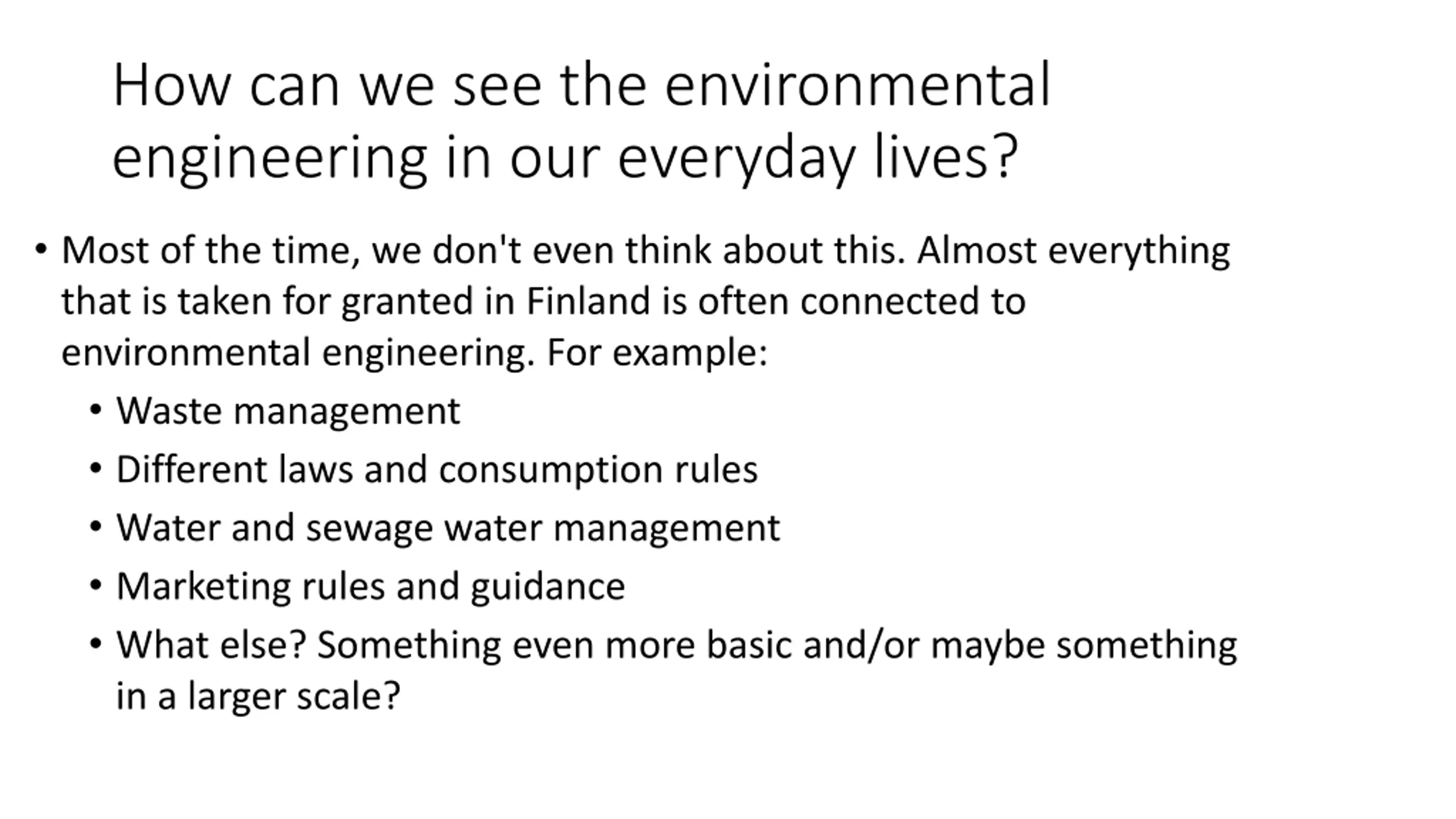 How can we see the environmental engineering in our everyday lives?

• Most of the time, we don't even think about this. Almost everything that is taken for granted in Finland is often connected to environmental engineering. For example:
  • Waste management
  • Different laws and consumption rules
  • Water and sewage water management
  • Marketing rules and guidance
  • What else? Something even more basic and/or maybe something in a larger scale?